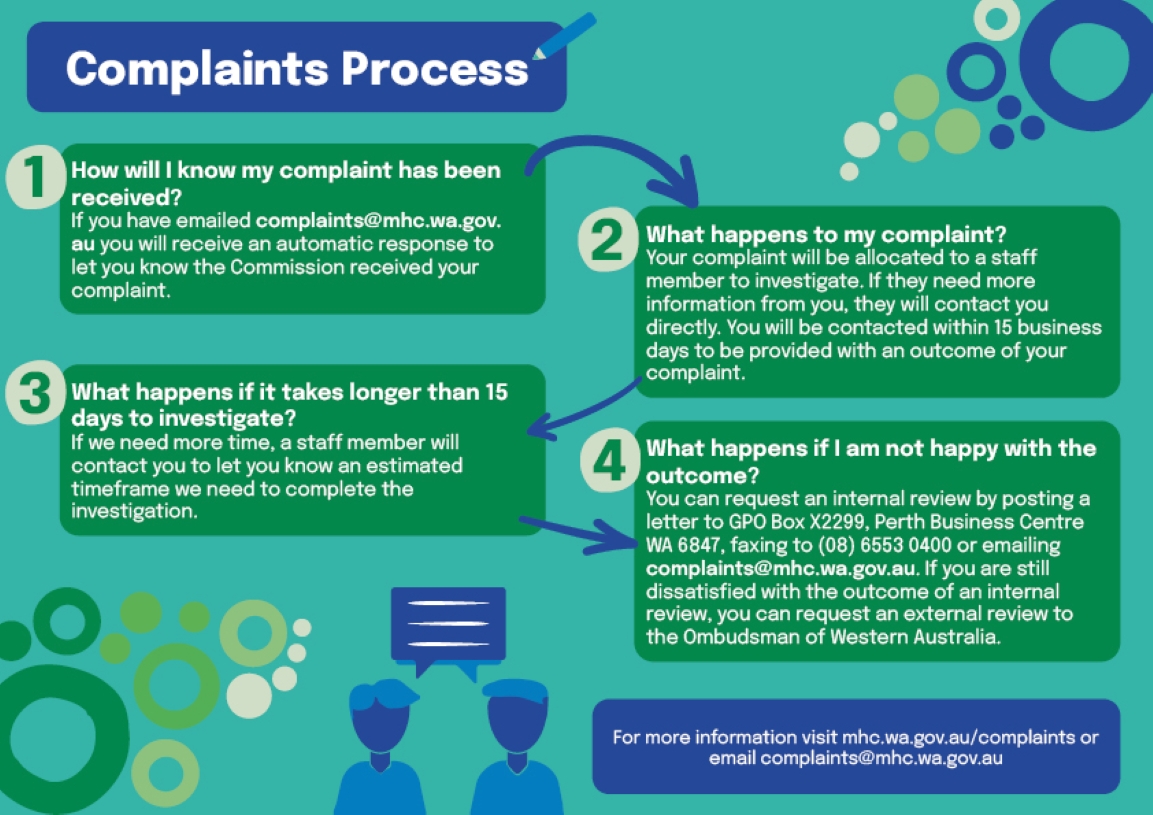 Complaints Process

1 How will I know my complaint has been received?
If you have emailed complaints@mhc.wa.gov.au you will receive an automatic response to let you know the Commission received your complaint.

2 What happens to my complaint?
Your complaint will be allocated to a staff member to investigate. If they need more information from you, they will contact you directly. You will be contacted within 15 business days to be provided with an outcome of your complaint.

3 What happens if it takes longer than 15 days to investigate?
If we need more time, a staff member will contact you to let you know an estimated timeframe we need to complete the investigation.

4 What happens if I am not happy with the outcome?
You can request an internal review by posting a letter to GPO Box X2299, Perth Business Centre WA 6847, faxing to (08) 6553 0400 or emailing complaints@mhc.wa.gov.au. If you are still dissatisfied with the outcome of an internal review, you can request an external review to the Ombudsman of Western Australia.

For more information visit mhc.wa.gov.au/complaints or email complaints@mhc.wa.gov.au